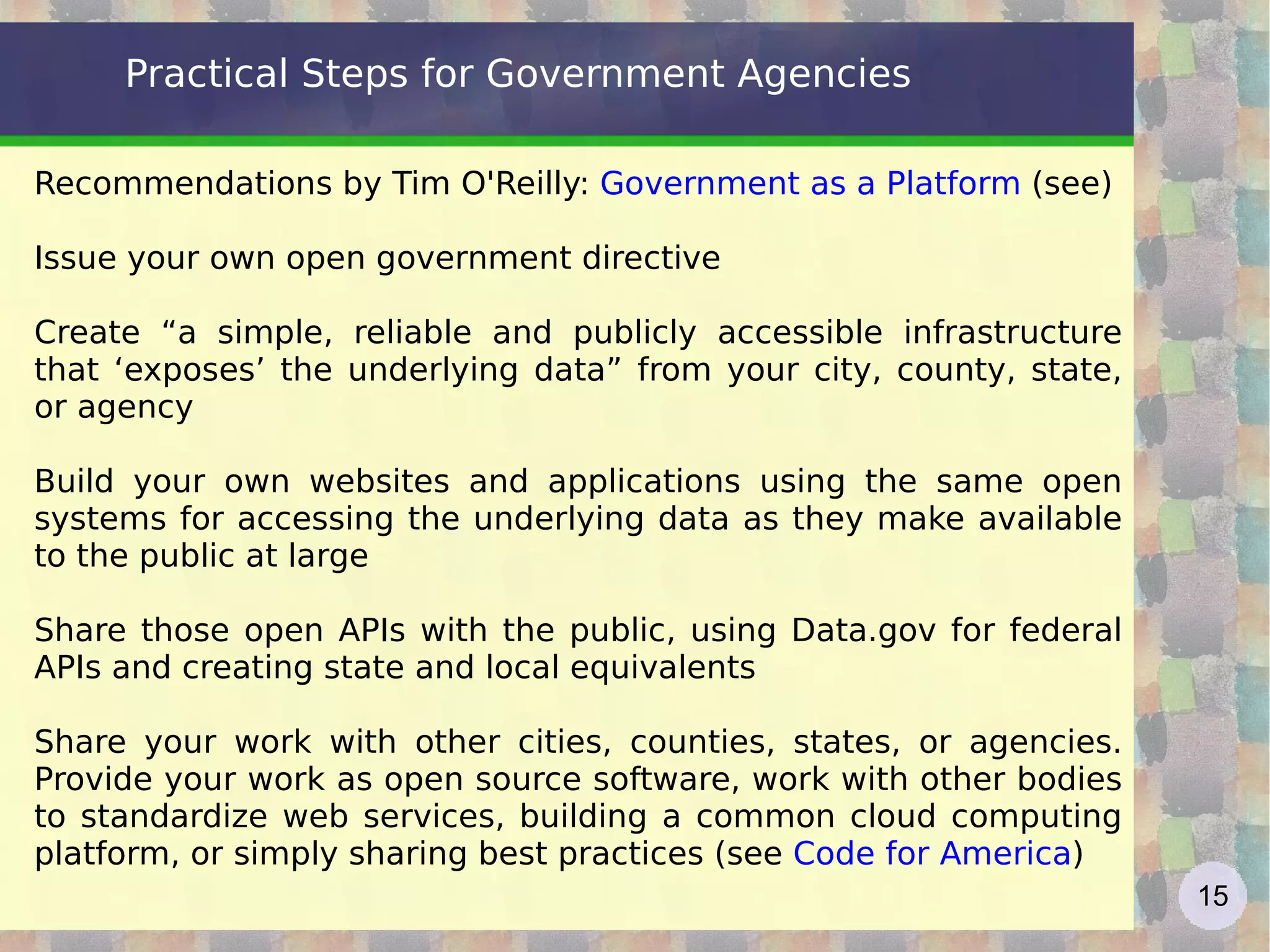 Practical Steps for Government Agencies

Recommendations by Tim O'Reilly: Government as a Platform (see)

Issue your own open government directive

Create “a simple, reliable and publicly accessible infrastructure that ‘exposes’ the underlying data” from your city, county, state, or agency

Build your own websites and applications using the same open systems for accessing the underlying data as they make available to the public at large

Share those open APIs with the public, using Data.gov for federal APIs and creating state and local equivalents

Share your work with other cities, counties, states, or agencies. Provide your work as open source software, work with other bodies to standardize web services, building a common cloud computing platform, or simply sharing best practices (see Code for America)

15